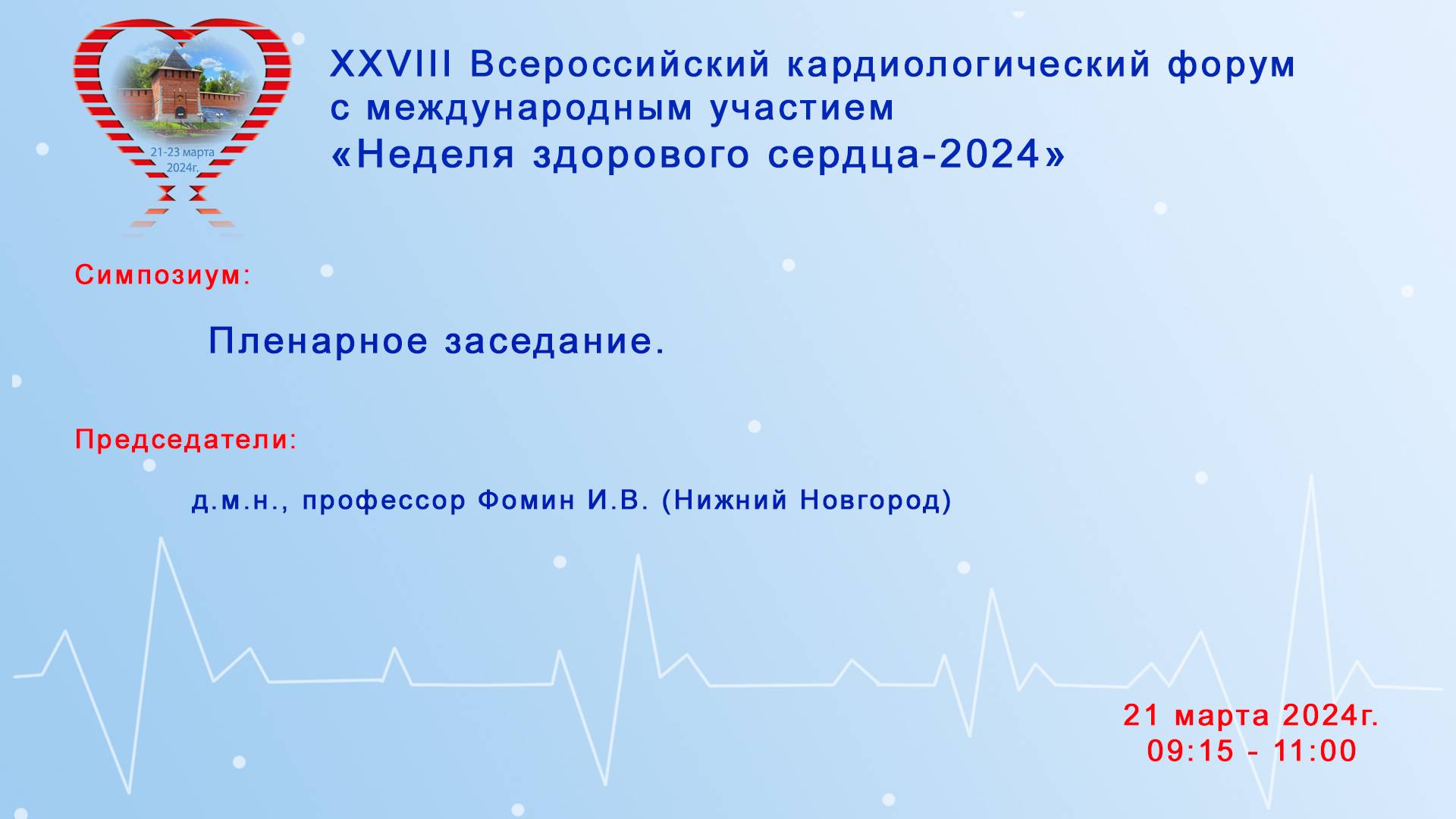 21-23 марта 2024г.

XXVIII Всероссийский кардиологический форум с международным участием «Неделя здорового сердца-2024»

Симпозиум:

Пленарное заседание.

Председатели:

д.м.н., профессор Фомин И.В. (Нижний Новгород)

21 марта 2024г.
09:15 - 11:00